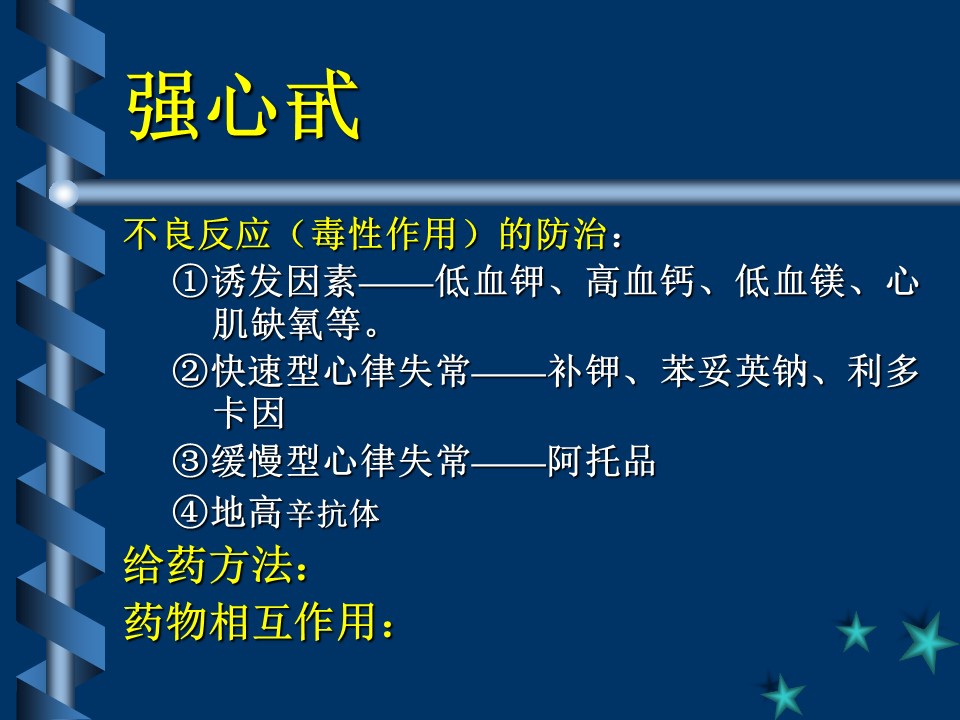 强心甙

不良反应（毒性作用）的防治：

①诱发因素——低血钾、高血钙、低血镁、心肌缺氧等。

②快速型心律失常——补钾、苯妥英钠、利多卡因

③缓慢型心律失常——阿托品

④地高辛抗体

给药方法：

药物相互作用：